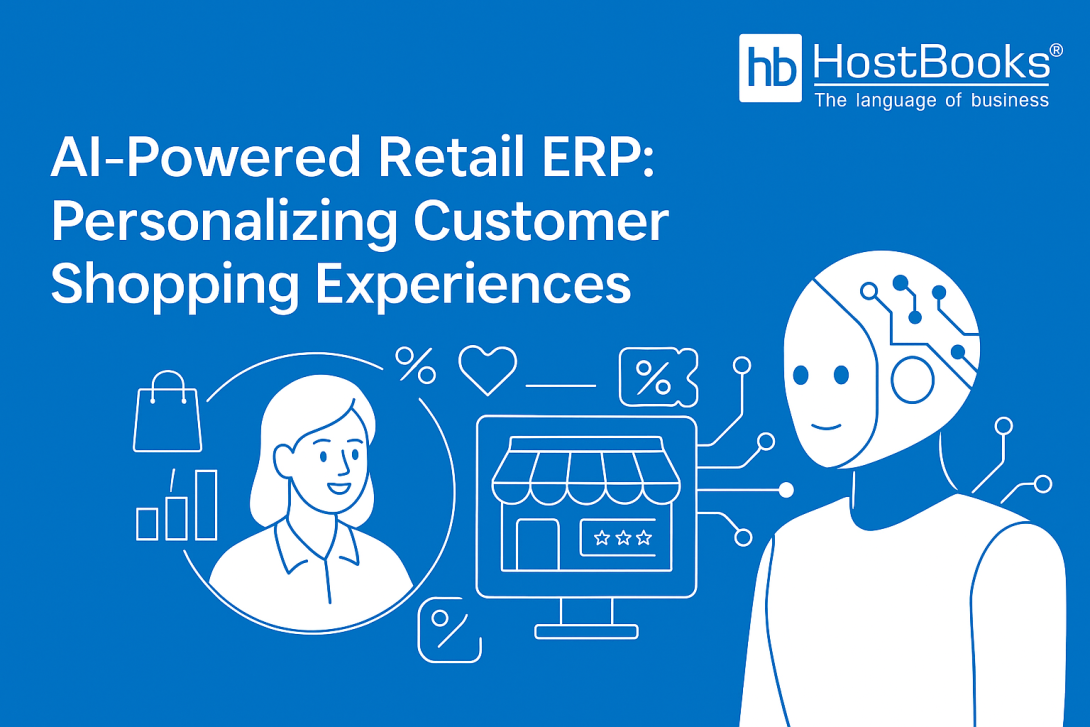 hb HostBooks®
The language of business

AI-Powered Retail ERP: Personalizing Customer Shopping Experiences

%

%

%